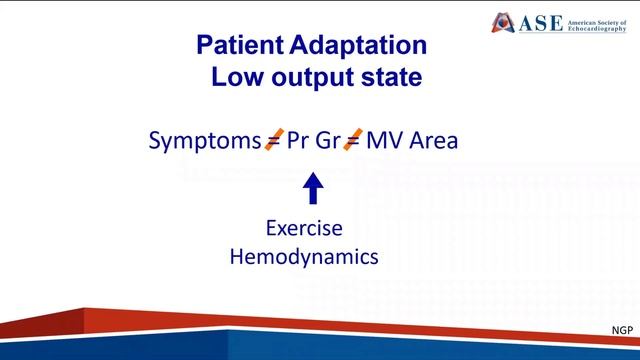 ASE American Society of Echocardiography

Patient Adaptation
Low output state

Symptoms $\neq$ Pr Gr $\neq$ MV Area

Exercise
Hemodynamics

NGP